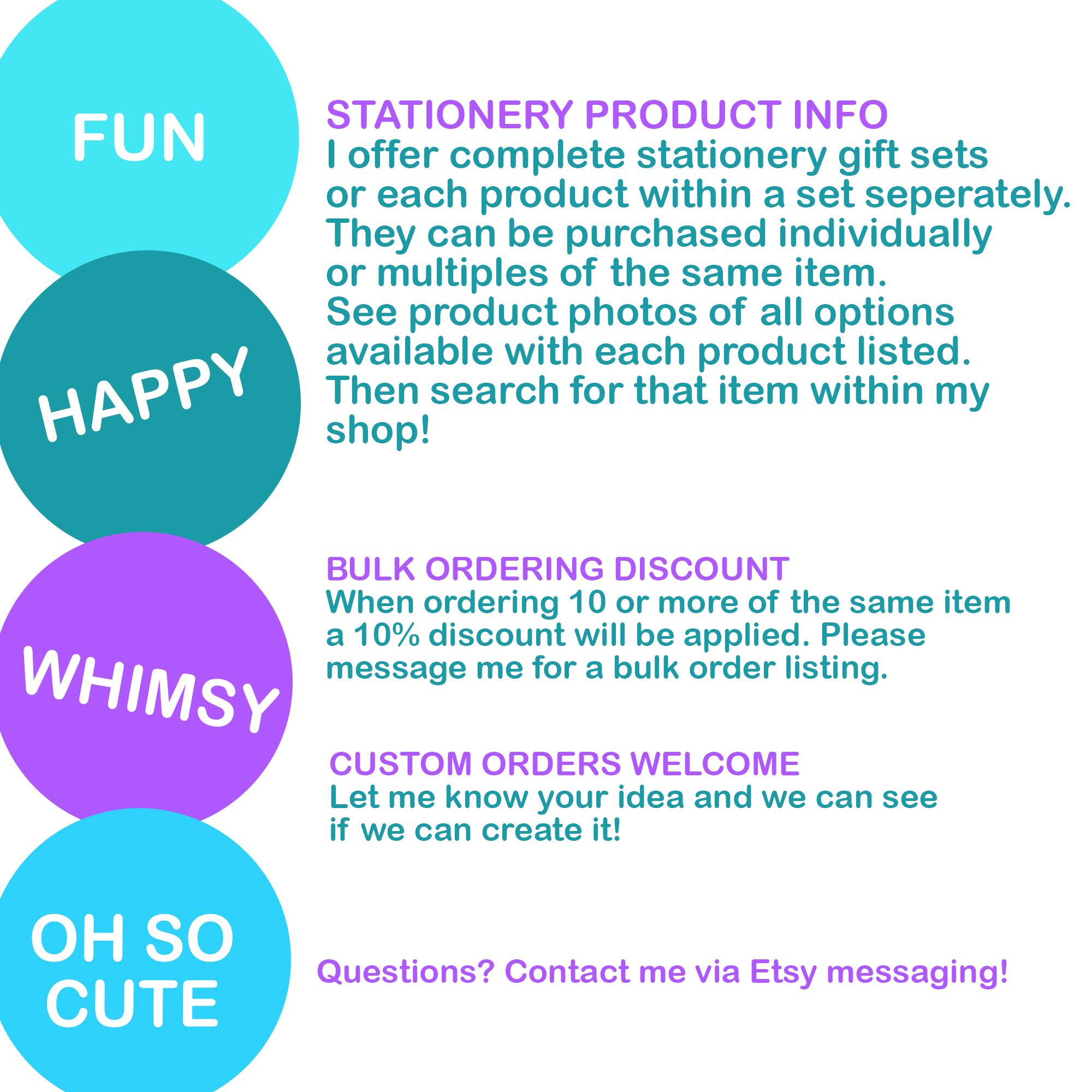 FUN

HAPPY

WHIMSY

OH SO CUTE

STATIONERY PRODUCT INFO
I offer complete stationery gift sets or each product within a set seperately. They can be purchased individually or multiples of the same item. See product photos of all options available with each product listed. Then search for that item within my shop!

BULK ORDERING DISCOUNT
When ordering 10 or more of the same item a 10% discount will be applied. Please message me for a bulk order listing.

CUSTOM ORDERS WELCOME
Let me know your idea and we can see if we can create it!

Questions? Contact me via Etsy messaging!